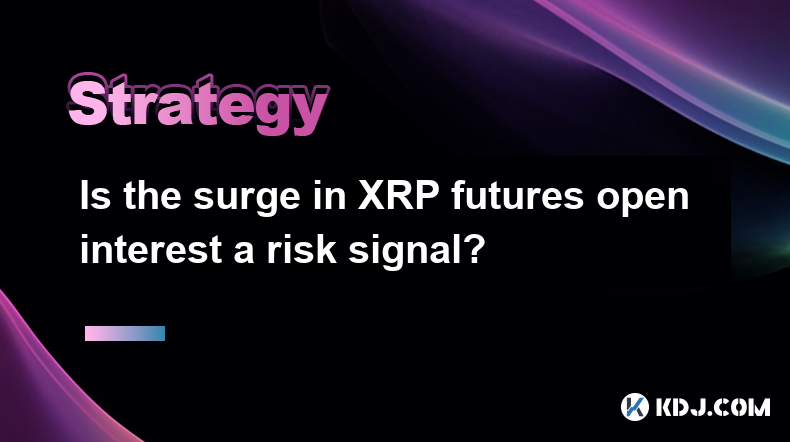 Strategy

Is the surge in XRP futures open interest a risk signal?

KDJ.COM